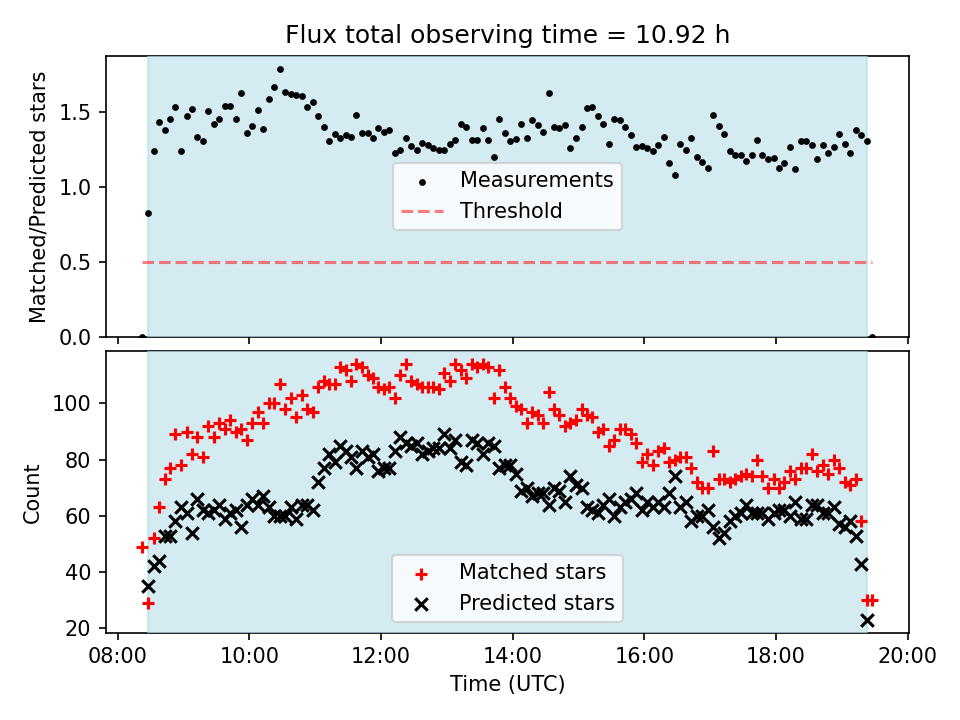 Flux total observing time = 10.92 h

Matched/Predicted stars

1.5
1.0
0.5
0.0

Measurements
Threshold

Count

100
80
60
40
20

Matched stars
Predicted stars

08:00
10:00
12:00
14:00
16:00
18:00
20:00

Time (UTC)